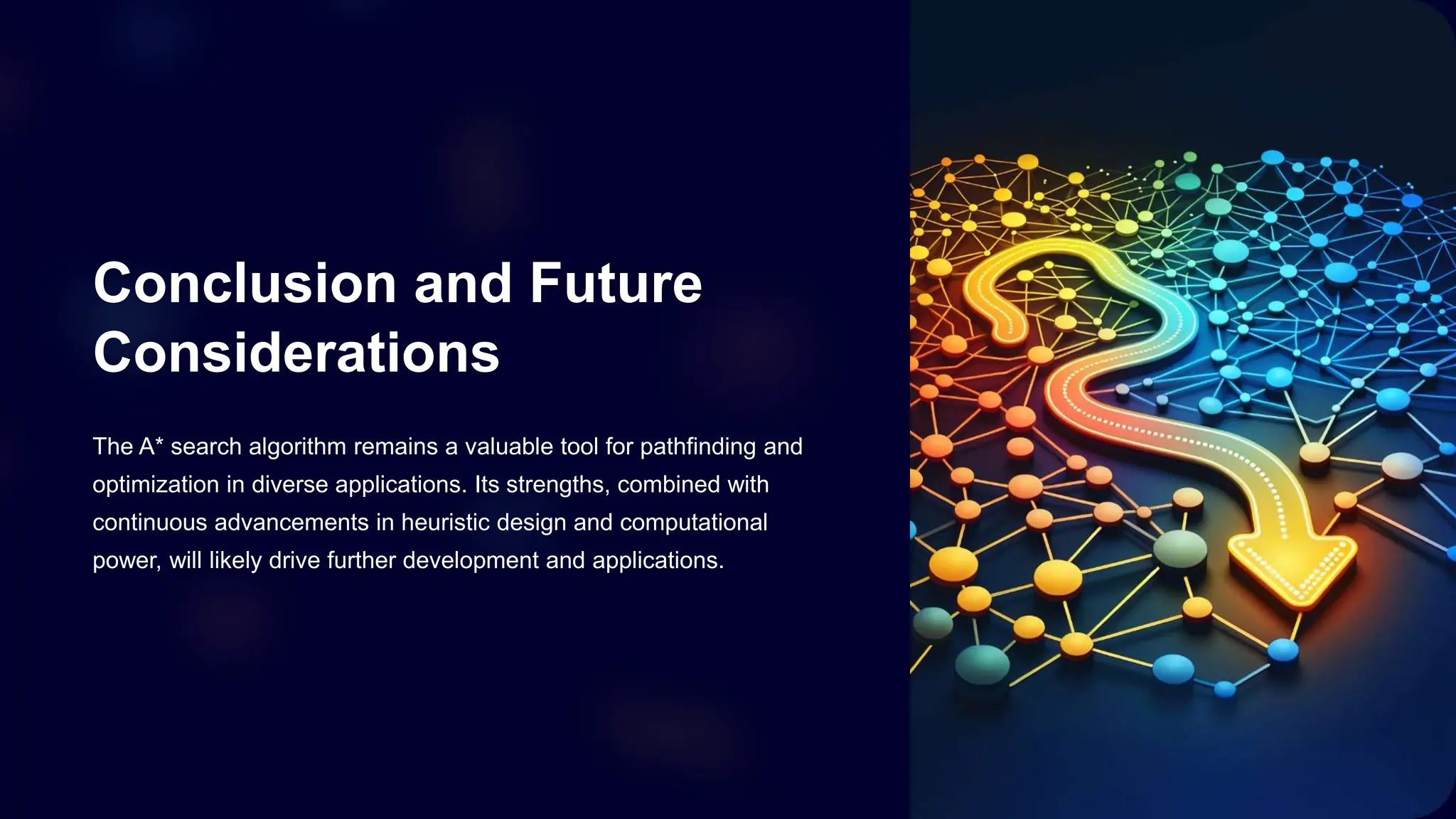 Conclusion and Future Considerations

The A* search algorithm remains a valuable tool for pathfinding and optimization in diverse applications. Its strengths, combined with continuous advancements in heuristic design and computational power, will likely drive further development and applications.